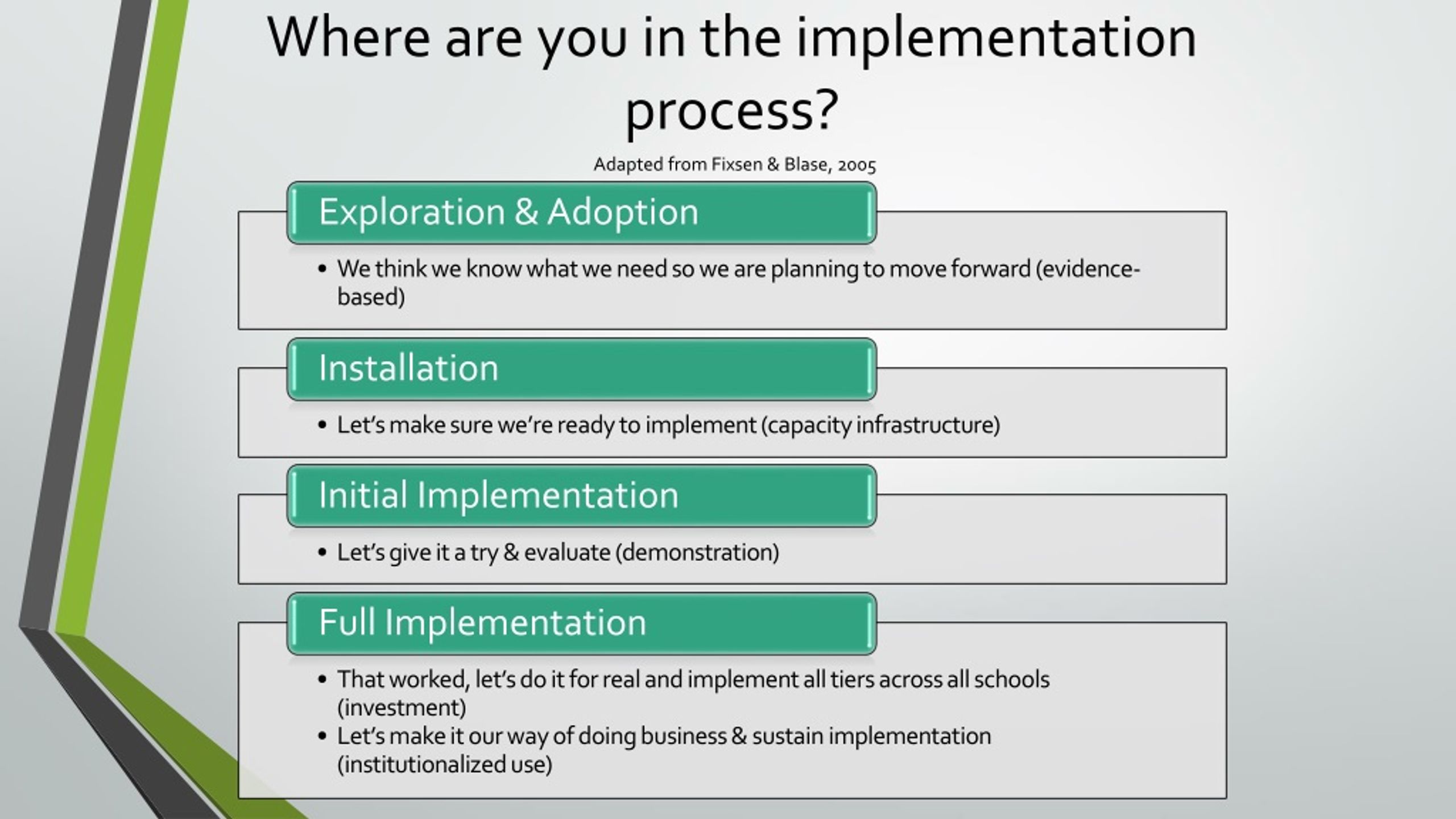 Where are you in the implementation process?

Adapted from Fixsen & Blase, 2005

Exploration & Adoption

• We think we know what we need so we are planning to move forward (evidence-based)

Installation

• Let's make sure we're ready to implement (capacity infrastructure)

Initial Implementation

• Let's give it a try & evaluate (demonstration)

Full Implementation

• That worked, let's do it for real and implement all tiers across all schools (investment)
• Let's make it our way of doing business & sustain implementation (institutionalized use)